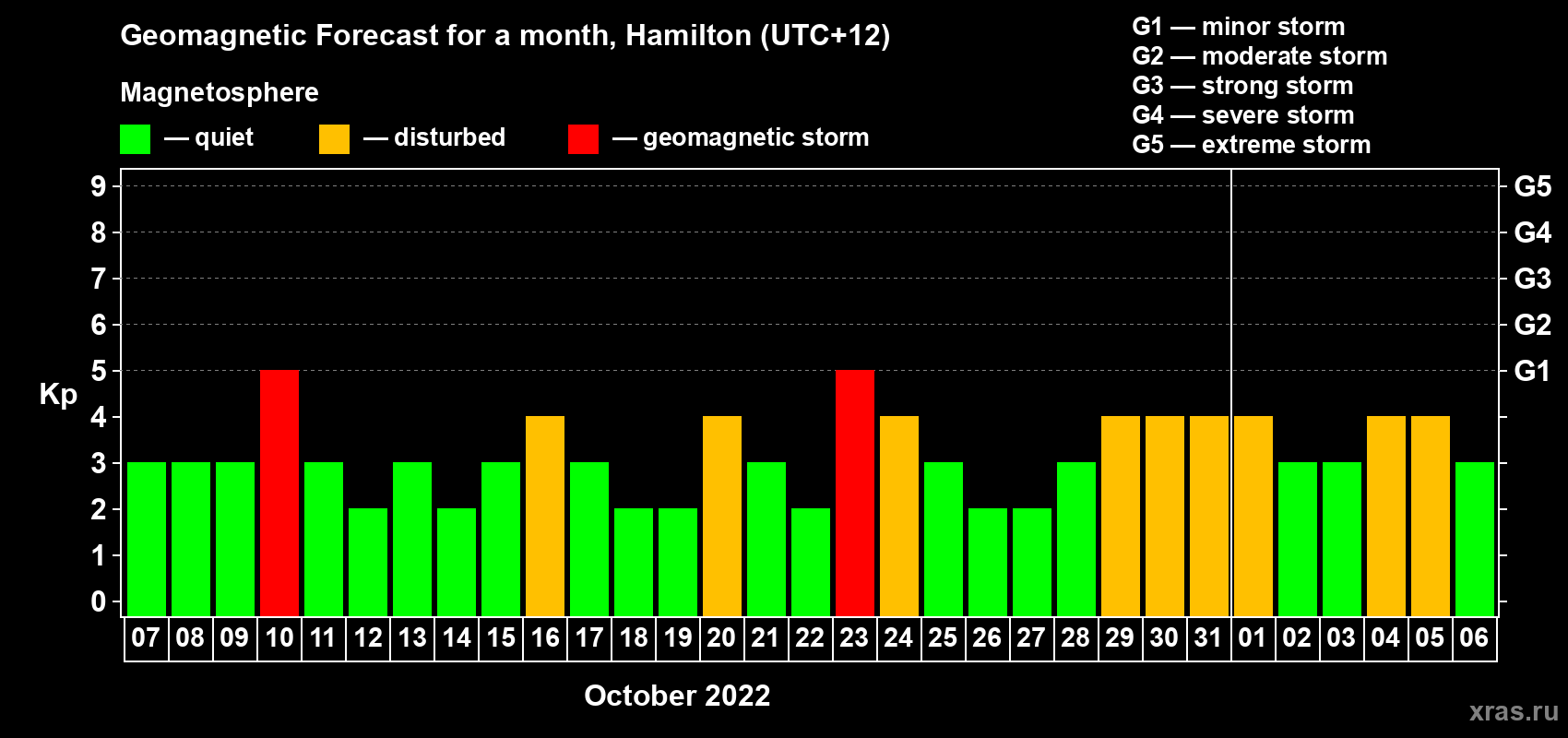 Geomagnetic Forecast for a month, Hamilton (UTC+12)

Magnetosphere

— quiet — disturbed — geomagnetic storm

G1 — minor storm
G2 — moderate storm
G3 — strong storm
G4 — severe storm
G5 — extreme storm

Kp

9 8 7 6 5 4 3 2 1 0

G5 G4 G3 G2 G1

07 08 09 10 11 12 13 14 15 16 17 18 19 20 21 22 23 24 25 26 27 28 29 30 31 01 02 03 04 05 06

October 2022

xras.ru